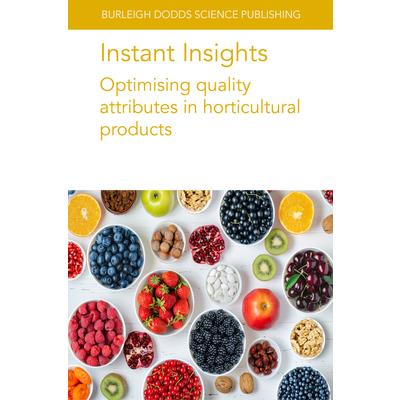 BURLEIGH DODDS SCIENCE PUBLISHING

Instant Insights

Optimising quality attributes in horticultural products